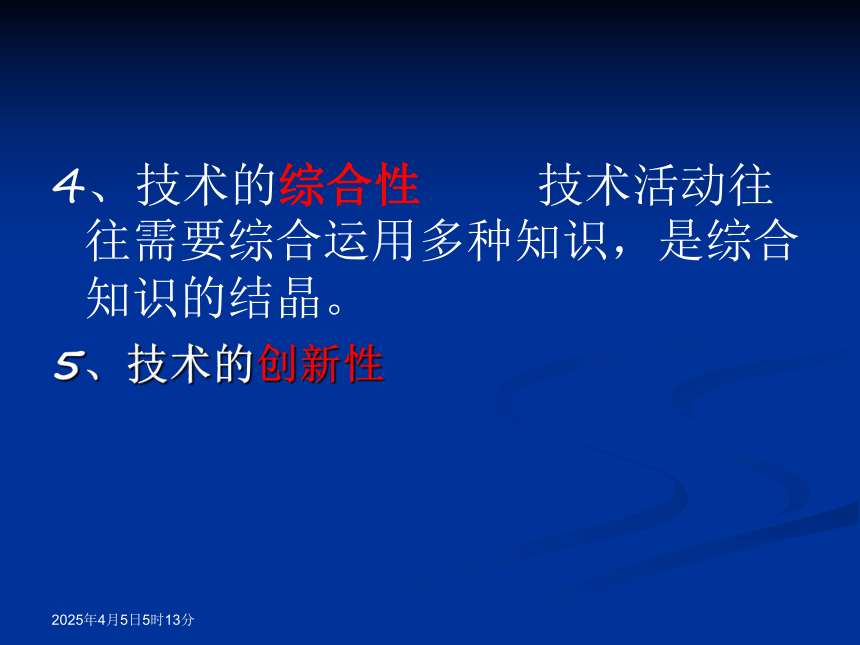 4、技术的综合性　　技术活动往往需要综合运用多种知识，是综合知识的结晶。

5、技术的创新性

2025年4月5日5时13分